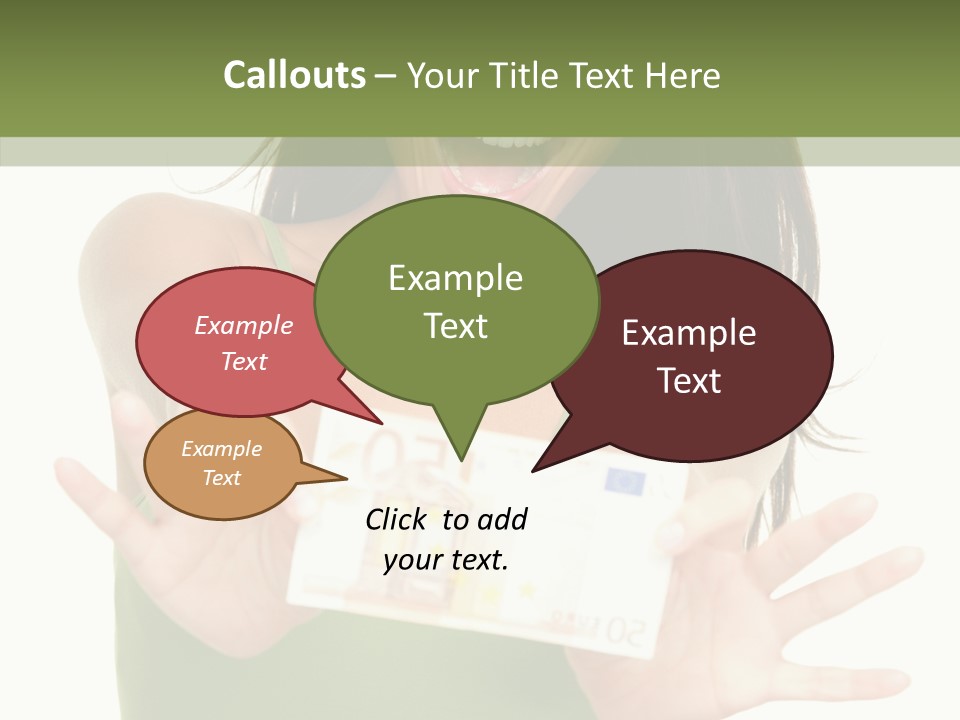 Callouts – Your Title Text Here

Example Text

Example Text

Example Text

Example Text

Click to add your text.